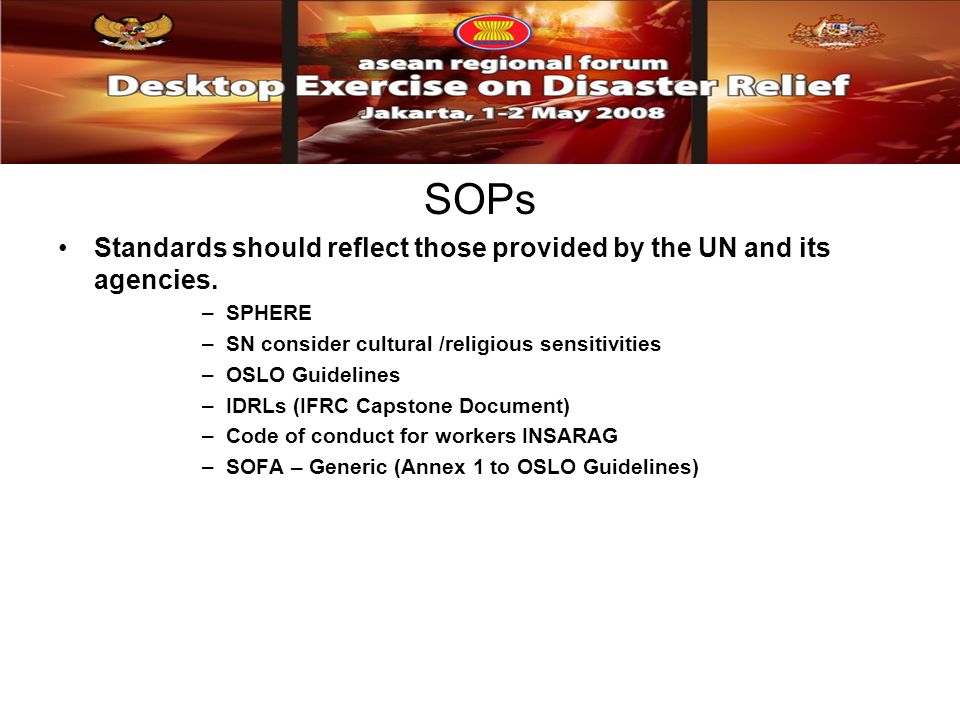 asean regional forum
Desktop Exercise on Disaster Relief
Jakarta, 1-2 May 2008

SOPs

• Standards should reflect those provided by the UN and its agencies.
– SPHERE
– SN consider cultural /religious sensitivities
– OSLO Guidelines
– IDRLs (IFRC Capstone Document)
– Code of conduct for workers INSARAG
– SOFA – Generic (Annex 1 to OSLO Guidelines)